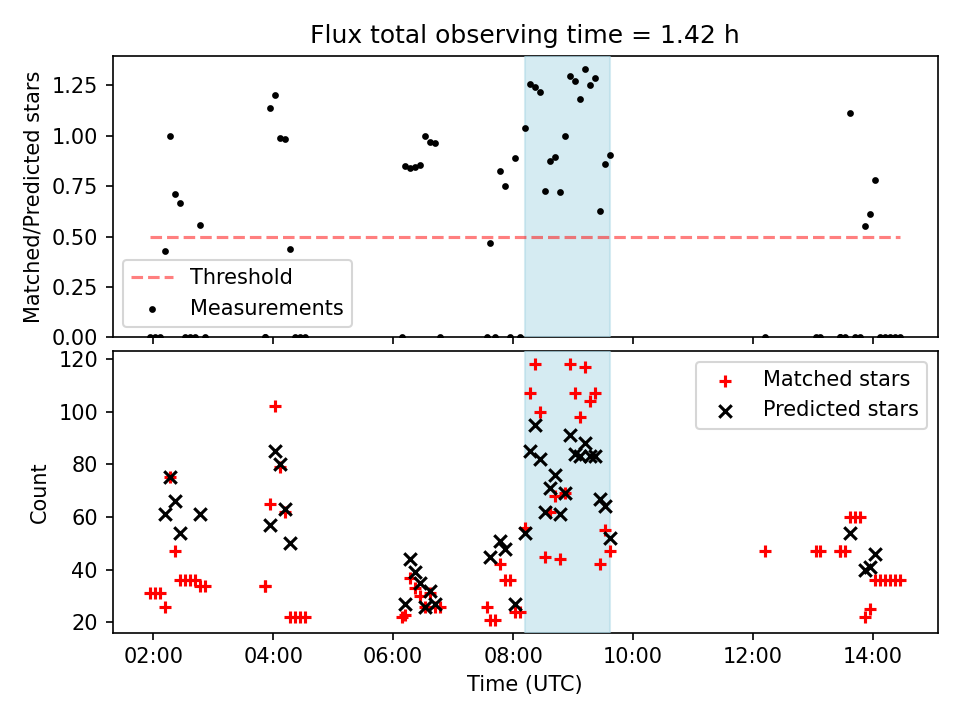 Flux total observing time = 1.42 h

Matched/Predicted stars

1.25
1.00
0.75
0.50
0.25
0.00

Threshold
Measurements

Count

120
100
80
60
40
20

Matched stars
Predicted stars

02:00
04:00
06:00
08:00
10:00
12:00
14:00

Time (UTC)